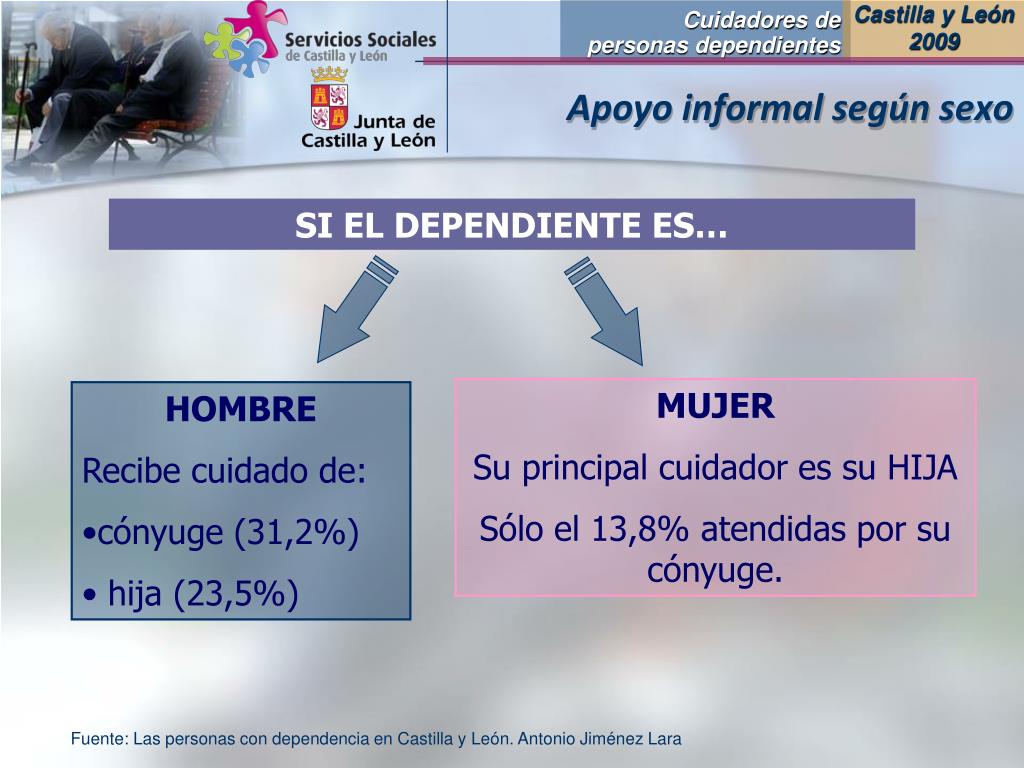 Servicios Sociales de Castilla y León

Junta de Castilla y León

Cuidadores de personas dependientes

Castilla y León 2009

Apoyo informal según sexo

SI EL DEPENDIENTE ES…

HOMBRE

Recibe cuidado de:

•cónyuge (31,2%)

• hija (23,5%)

MUJER

Su principal cuidador es su HIJA

Sólo el 13,8% atendidas por su cónyuge.

Fuente: Las personas con dependencia en Castilla y León. Antonio Jiménez Lara